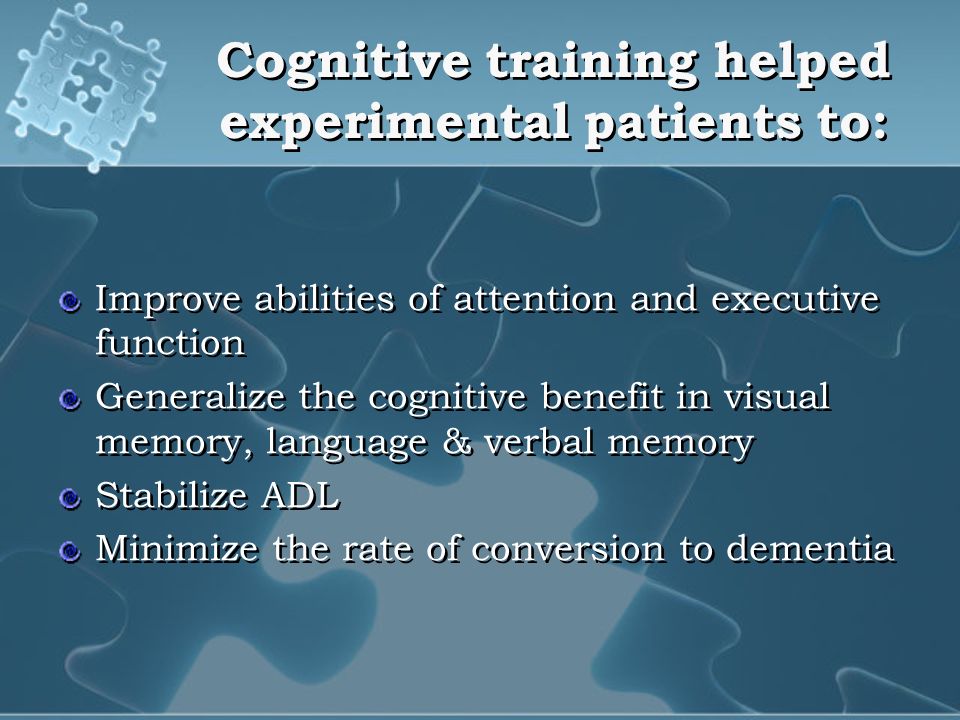 Cognitive training helped experimental patients to:

Improve abilities of attention and executive function
Generalize the cognitive benefit in visual memory, language & verbal memory
Stabilize ADL
Minimize the rate of conversion to dementia